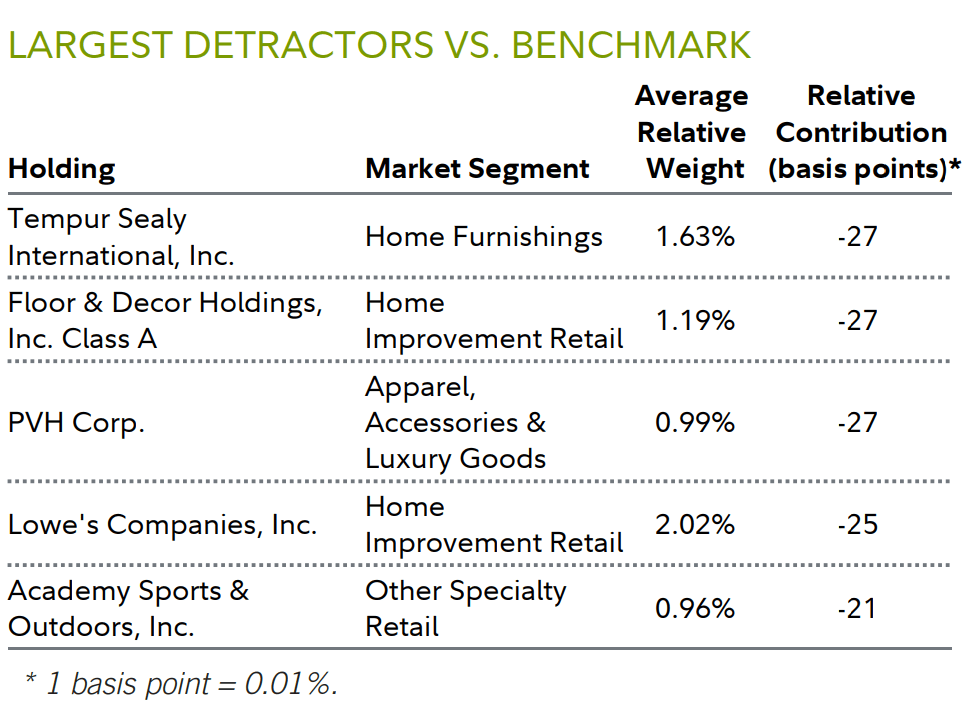 LARGEST DETRACTORS VS. BENCHMARK

| Holding | Market Segment | Average Relative Weight | Relative Contribution (basis points)* |
|---|---|---|---|
| Tempur Sealy International, Inc. | Home Furnishings | 1.63% | -27 |
| Floor & Decor Holdings, Inc. Class A | Home Improvement Retail | 1.19% | -27 |
| PVH Corp. | Apparel, Accessories & Luxury Goods | 0.99% | -27 |
| Lowe's Companies, Inc. | Home Improvement Retail | 2.02% | -25 |
| Academy Sports & Outdoors, Inc. | Other Specialty Retail | 0.96% | -21 |

* 1 basis point = 0.01%.